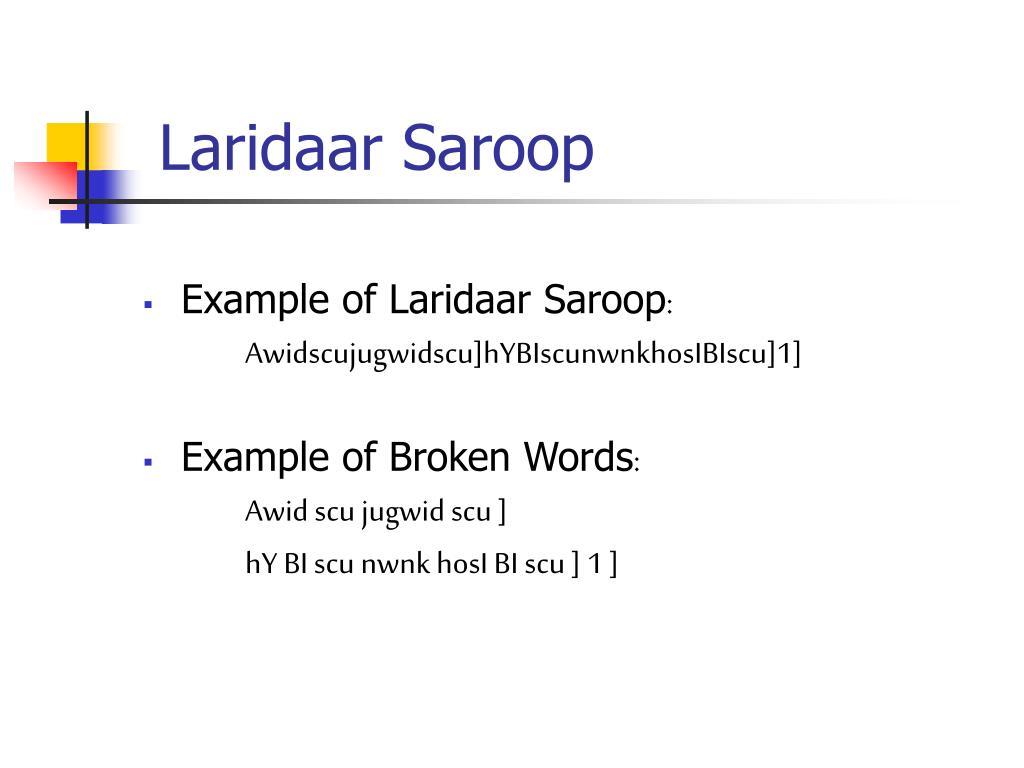 Laridaar Saroop

▪ Example of Laridaar Saroop:
Awidscujugwidscu]hYBIscunwnkhosIBIscu]1]

▪ Example of Broken Words:
Awid scu jugwid scu ]
hY BI scu nwnk hosI BI scu ] 1 ]